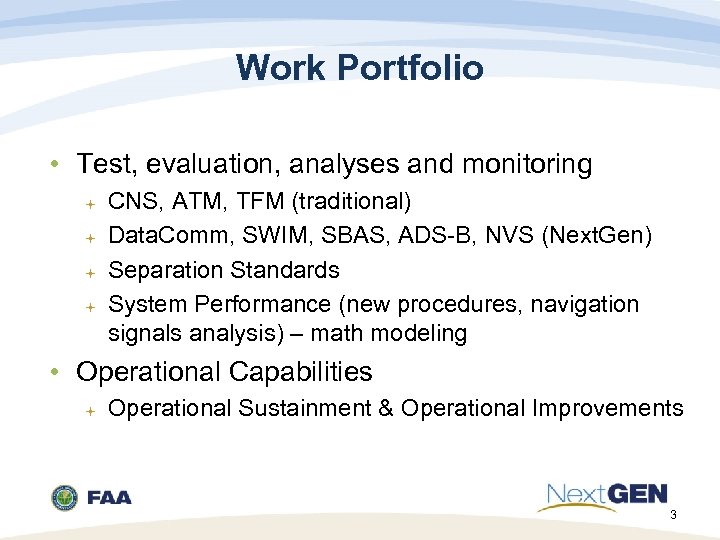 Work Portfolio

• Test, evaluation, analyses and monitoring
+ CNS, ATM, TFM (traditional)
+ DataComm, SWIM, SBAS, ADS-B, NVS (NextGen)
+ Separation Standards
+ System Performance (new procedures, navigation signals analysis) – math modeling

• Operational Capabilities
+ Operational Sustainment & Operational Improvements

FAA

NextGEN

3